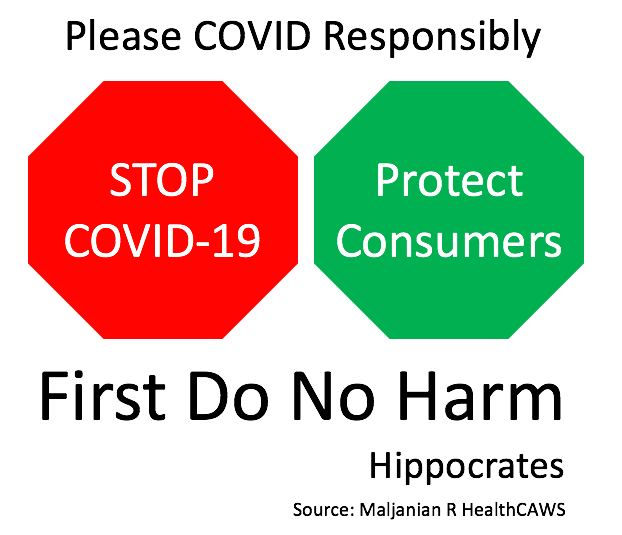 Please COVID Responsibly

STOP COVID-19

Protect Consumers

First Do No Harm

Hippocrates

Source: Maljanian R HealthCAWS